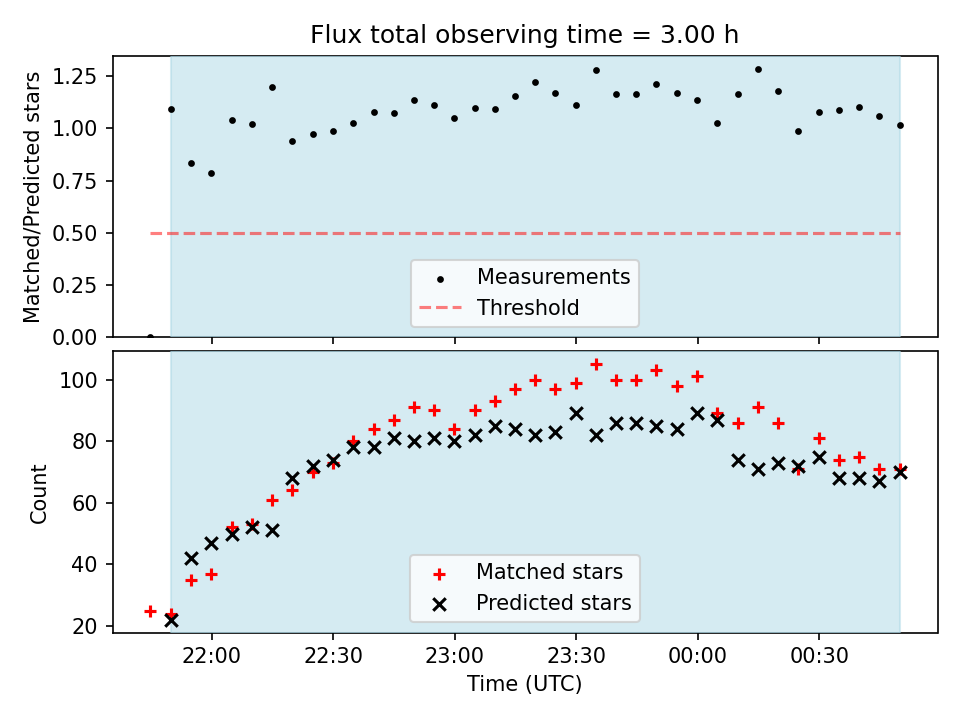 Flux total observing time = 3.00 h

Matched/Predicted stars

1.25
1.00
0.75
0.50
0.25
0.00

Measurements
Threshold

Count

100
80
60
40
20

Matched stars
Predicted stars

22:00
22:30
23:00
23:30
00:00
00:30

Time (UTC)